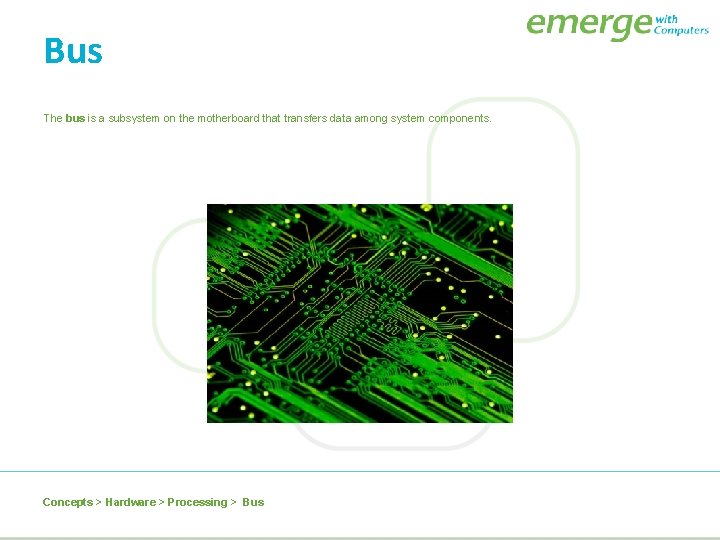 emerge with Computers

Bus

The bus is a subsystem on the motherboard that transfers data among system components.

Concepts > Hardware > Processing > Bus